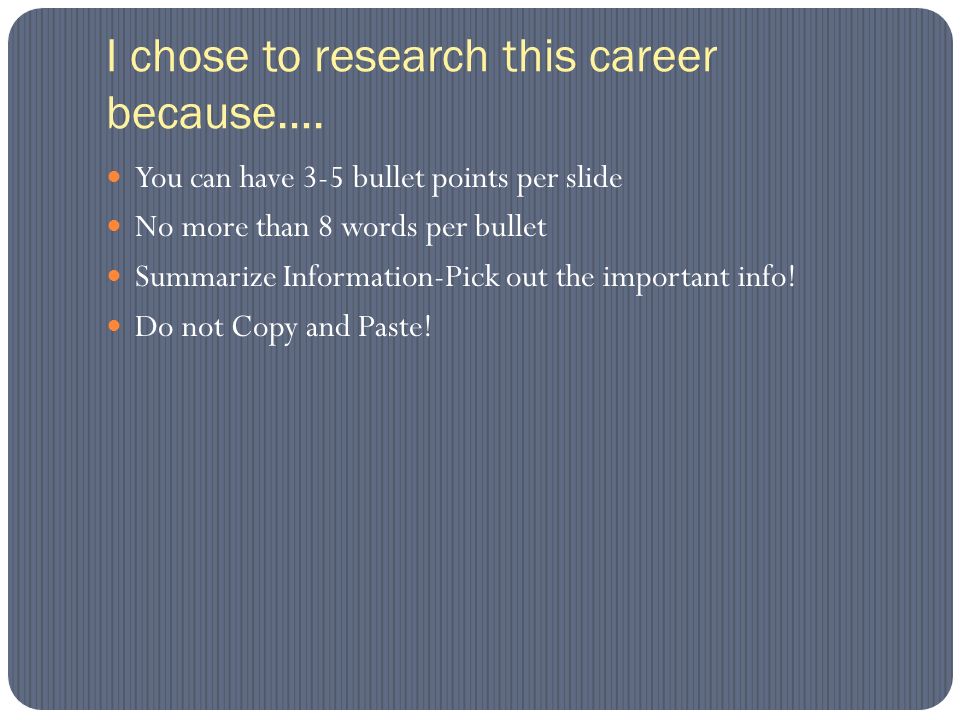 I chose to research this career because….

- You can have 3-5 bullet points per slide
- No more than 8 words per bullet
- Summarize Information-Pick out the important info!
- Do not Copy and Paste!